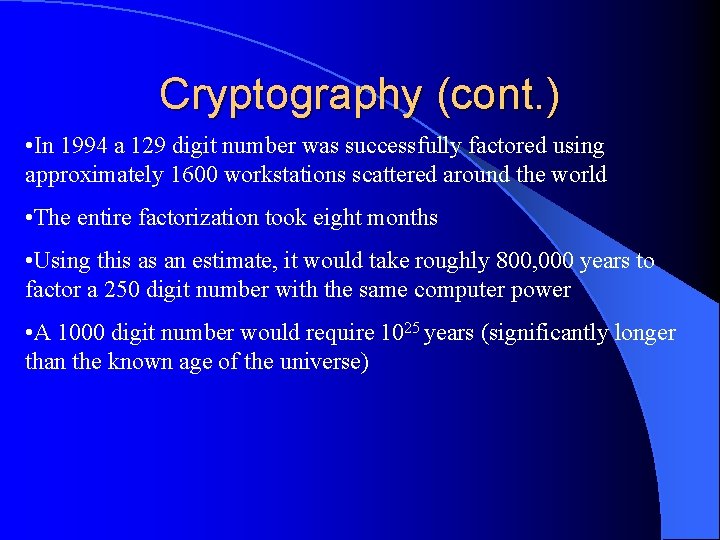 Cryptography (cont.)

•In 1994 a 129 digit number was successfully factored using approximately 1600 workstations scattered around the world

•The entire factorization took eight months

•Using this as an estimate, it would take roughly 800,000 years to factor a 250 digit number with the same computer power

•A 1000 digit number would require $10^{25}$ years (significantly longer than the known age of the universe)